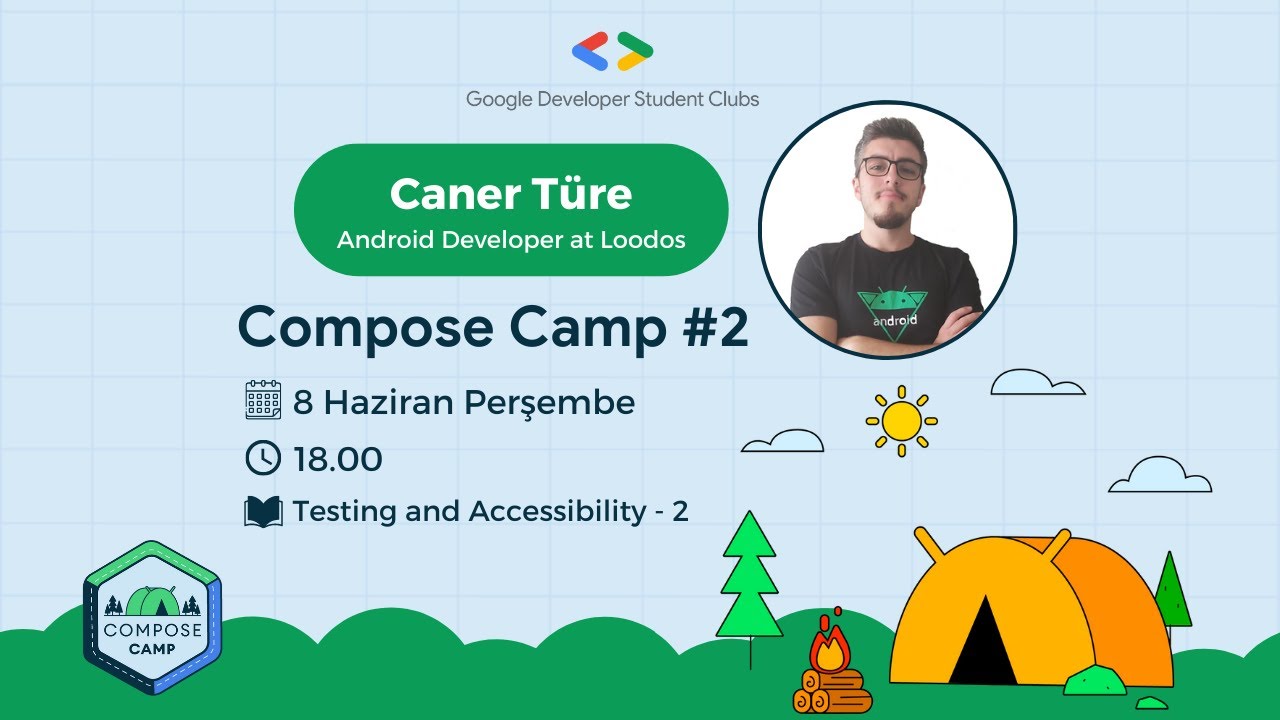 Google Developer Student Clubs

Caner Türe
Android Developer at Loodos

android

Compose Camp #2

8 Haziran Perşembe

18.00

Testing and Accessibility - 2

COMPOSE
CAMP